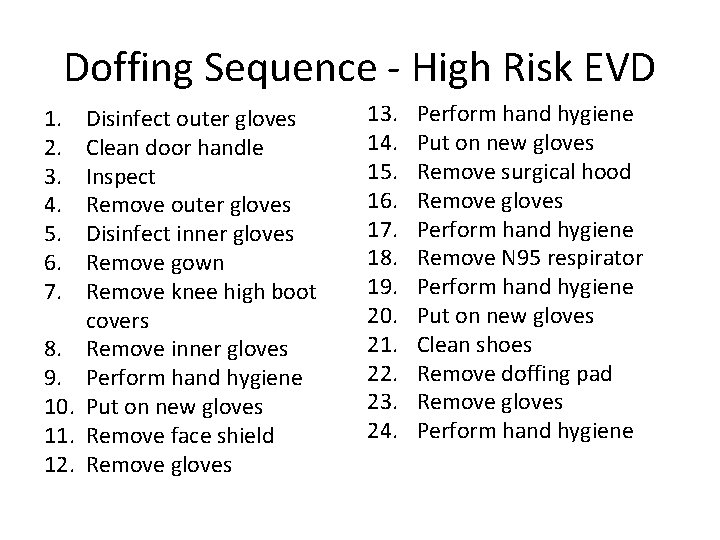 Doffing Sequence - High Risk EVD

1. Disinfect outer gloves
2. Clean door handle
3. Inspect
4. Remove outer gloves
5. Disinfect inner gloves
6. Remove gown
7. Remove knee high boot covers
8. Remove inner gloves
9. Perform hand hygiene
10. Put on new gloves
11. Remove face shield
12. Remove gloves

13. Perform hand hygiene
14. Put on new gloves
15. Remove surgical hood
16. Remove gloves
17. Perform hand hygiene
18. Remove N95 respirator
19. Perform hand hygiene
20. Put on new gloves
21. Clean shoes
22. Remove doffing pad
23. Remove gloves
24. Perform hand hygiene